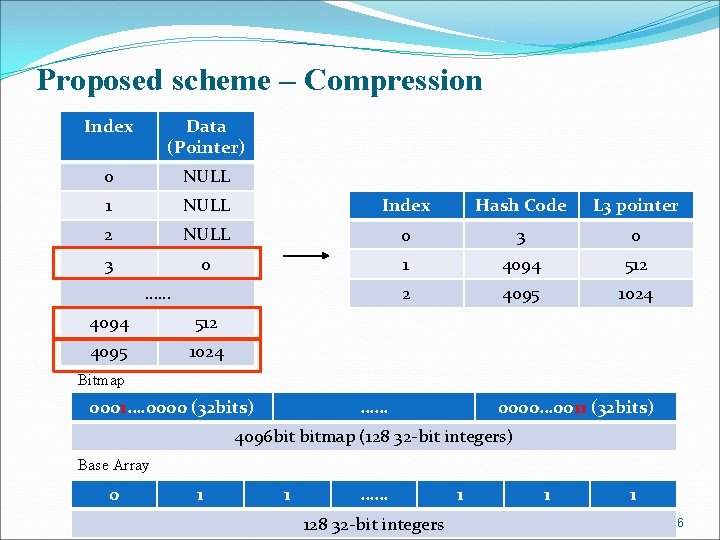 Proposed scheme – Compression

| Index | Data (Pointer) |
|---|---|
| 0 | NULL |
| 1 | NULL |
| 2 | NULL |
| 3 | 0 |
| …… | |
| 4094 | 512 |
| 4095 | 1024 |

| Index | Hash Code | L3 pointer |
|---|---|---|
| 0 | 3 | 0 |
| 1 | 4094 | 512 |
| 2 | 4095 | 1024 |

Bitmap

| 0001….0000 (32bits) | …… | 0000…0011 (32bits) |
|---|---|---|
| 4096bit bitmap (128 32-bit integers) | | |

Base Array

| 0 | 1 | 1 | …… | 1 | 1 | 1 |
|---|---|---|---|---|---|---|
| 128 32-bit integers | | | | | | |

6